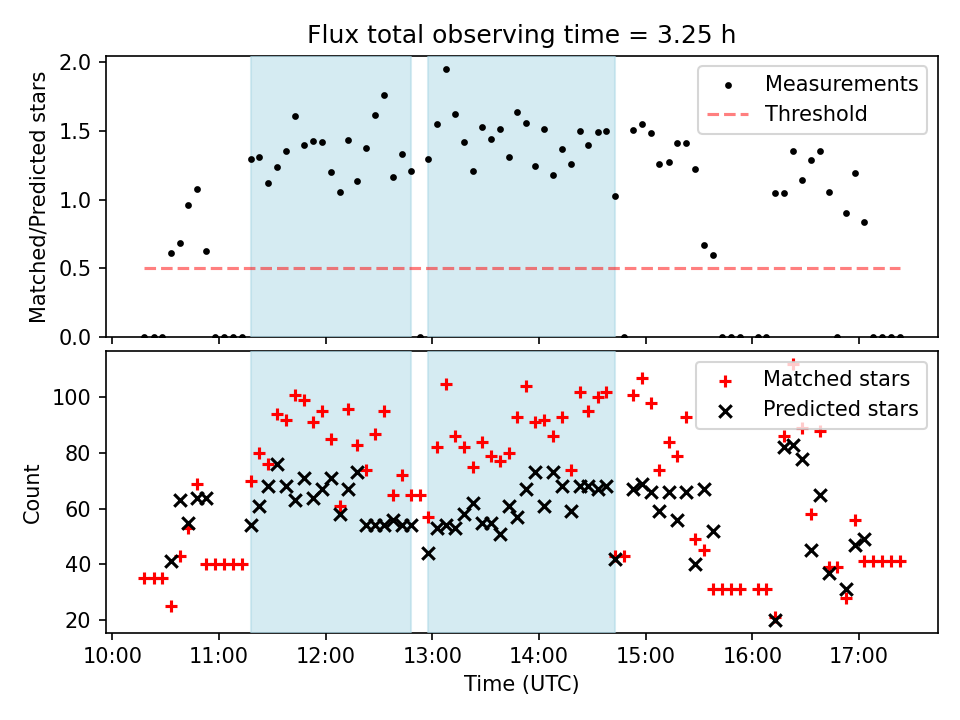 Flux total observing time = 3.25 h

Matched/Predicted stars

2.0
1.5
1.0
0.5
0.0

Measurements
Threshold

Count

100
80
60
40
20

Matched stars
Predicted stars

10:00 11:00 12:00 13:00 14:00 15:00 16:00 17:00

Time (UTC)